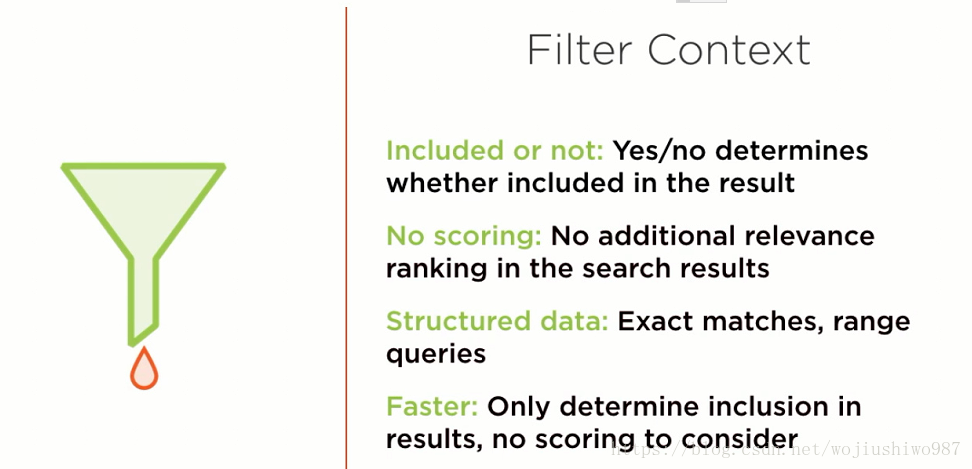 Filter Context

Included or not: Yes/no determines whether included in the result

No scoring: No additional relevance ranking in the search results

Structured data: Exact matches, range queries

Faster: Only determine inclusion in results, no scoring to consider

https://blog.csdn.net/wojiushiwo987